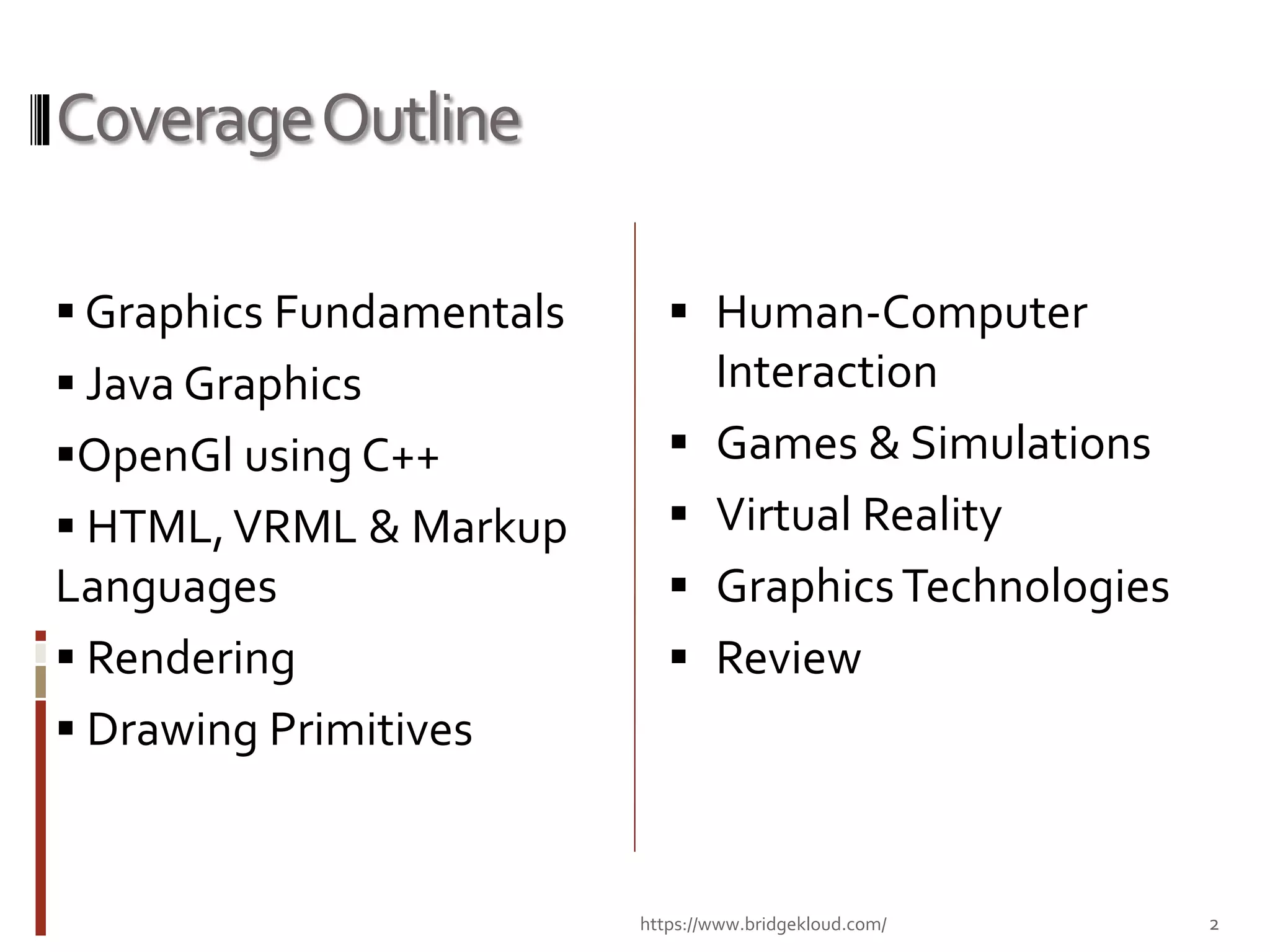 Coverage Outline

▪ Graphics Fundamentals
▪ Java Graphics
▪OpenGl using C++
▪ HTML, VRML & Markup Languages
▪ Rendering
▪ Drawing Primitives

▪ Human-Computer Interaction
▪ Games & Simulations
▪ Virtual Reality
▪ Graphics Technologies
▪ Review

https://www.bridgekloud.com/

2